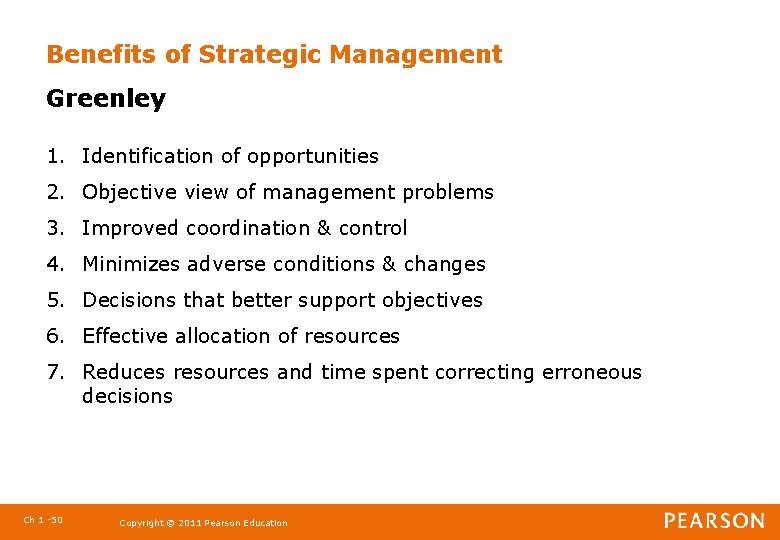 Benefits of Strategic Management

Greenley

1. Identification of opportunities
2. Objective view of management problems
3. Improved coordination & control
4. Minimizes adverse conditions & changes
5. Decisions that better support objectives
6. Effective allocation of resources
7. Reduces resources and time spent correcting erroneous decisions

Ch 1 -50

Copyright © 2011 Pearson Education

PEARSON